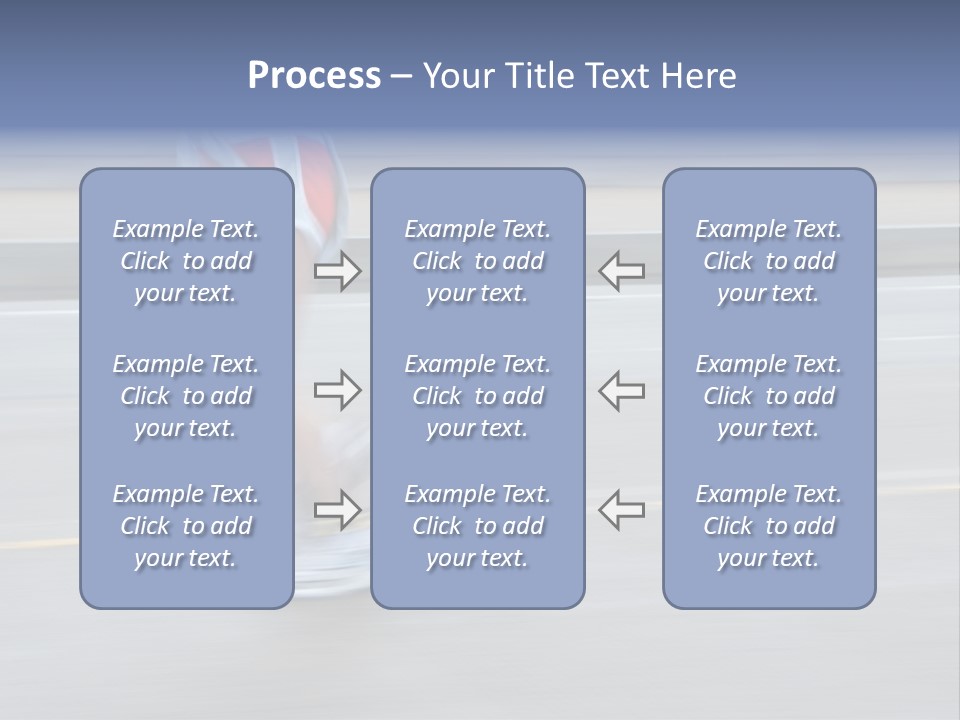 Process – Your Title Text Here

Example Text. Click to add your text.

Example Text. Click to add your text.

Example Text. Click to add your text.

Example Text. Click to add your text.

Example Text. Click to add your text.

Example Text. Click to add your text.

Example Text. Click to add your text.

Example Text. Click to add your text.

Example Text. Click to add your text.